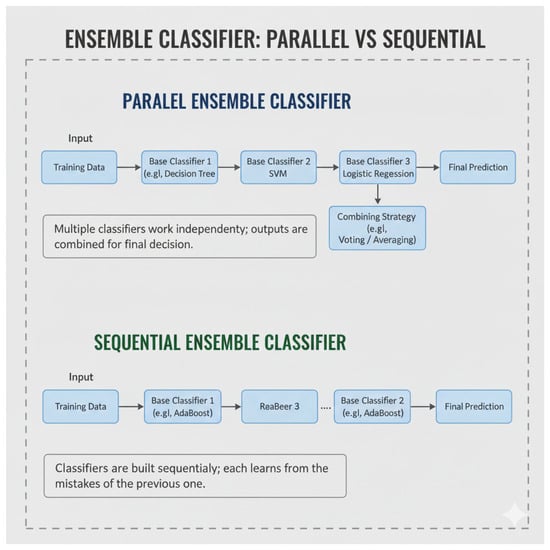 ENSEMBLE CLASSIFIER: PARALLEL VS SEQUENTIAL

PARALEL ENSEMBLE CLASSIFIER

Input

Training Data

Base Classifier 1 (e.g), Decision Tree

Base Classifier 2 SVM

Base Classifier 3 Logistic Regession

Final Prediction

Combining Strategy (e.g), Voting / Averaging)

Multiple classifiers work independenty; outputs are combined for final decision.

SEQUENTIAL ENSEMBLE CLASSIFIER

Input

Training Data

Base Classifier 1 (e.g), AdaBoost)

ReaBeer 3

....

Base Classifier 2 (e.g), AdaBoost)

Final Prediction

Classifiers are built sequentialy; each learns from the mistakes of the previous one.